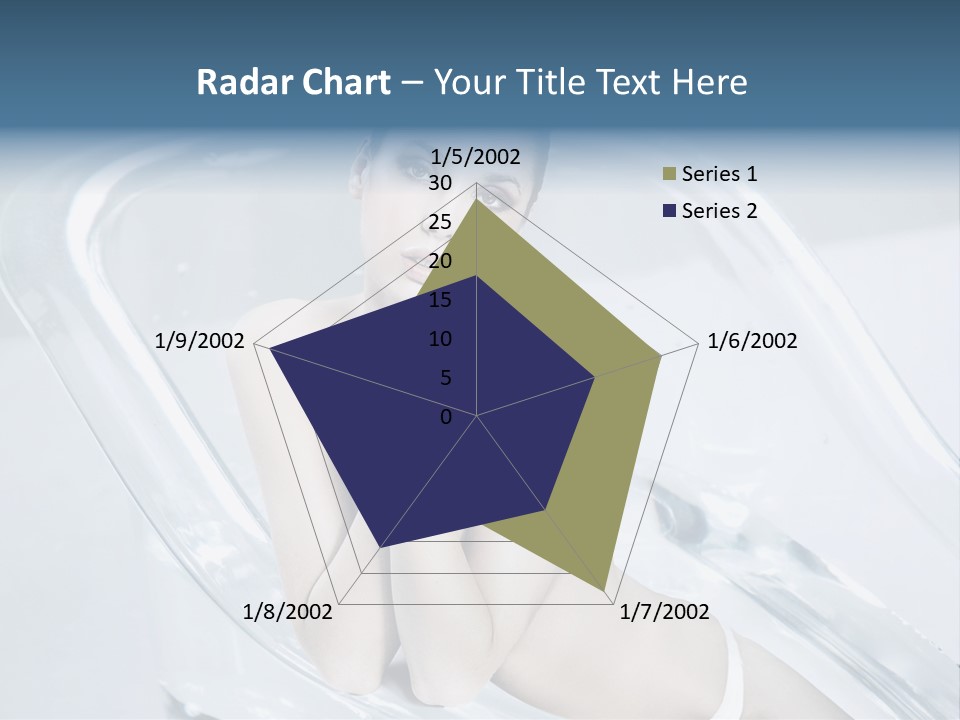 Radar Chart – Your Title Text Here

1/5/2002
30
25
20
15
10
5
0
1/6/2002
1/7/2002
1/8/2002
1/9/2002

Series 1
Series 2